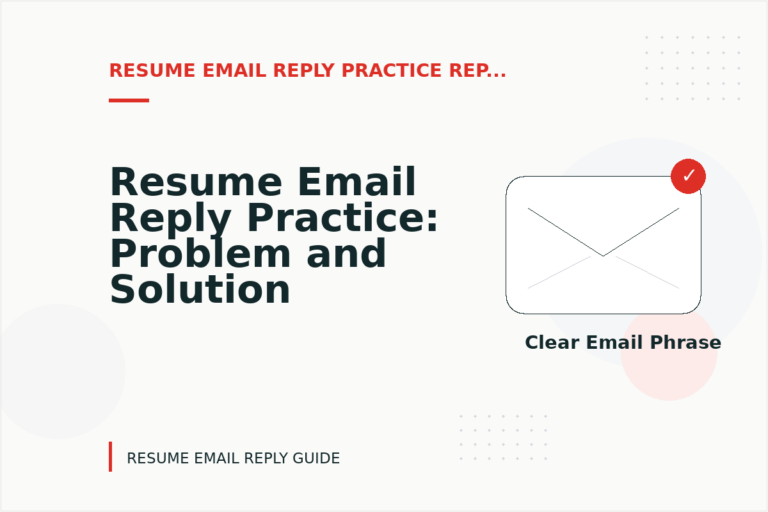 RESUME EMAIL REPLY PRACTICE REP...

Resume Email Reply Practice: Problem and Solution

✓

Clear Email Phrase

RESUME EMAIL REPLY GUIDE